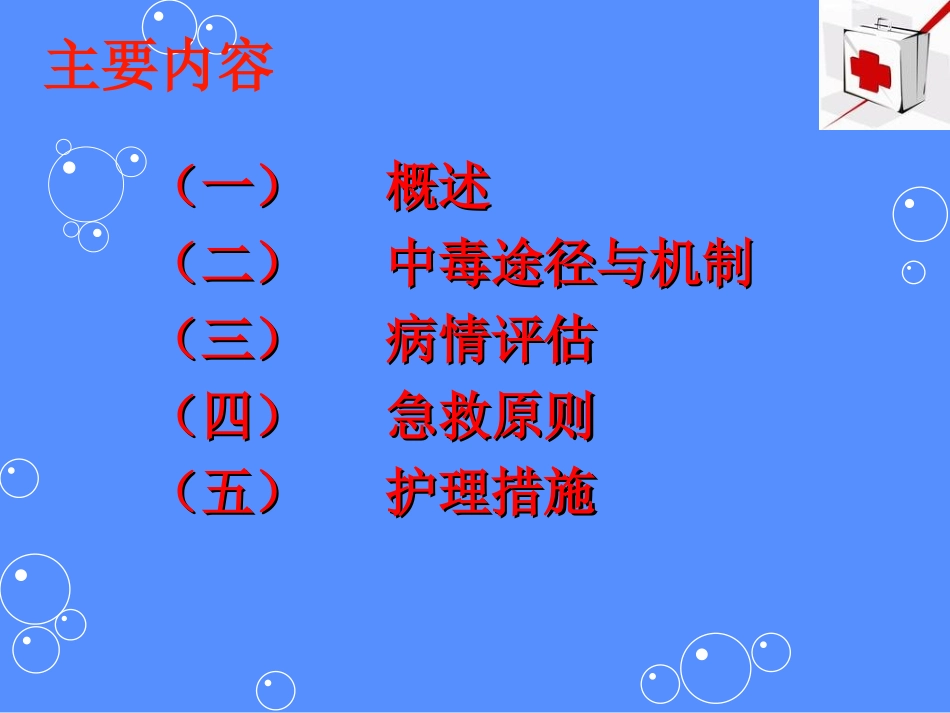 主要内容

（一） 概述

（二） 中毒途径与机制

（三） 病情评估

（四） 急救原则

（五） 护理措施